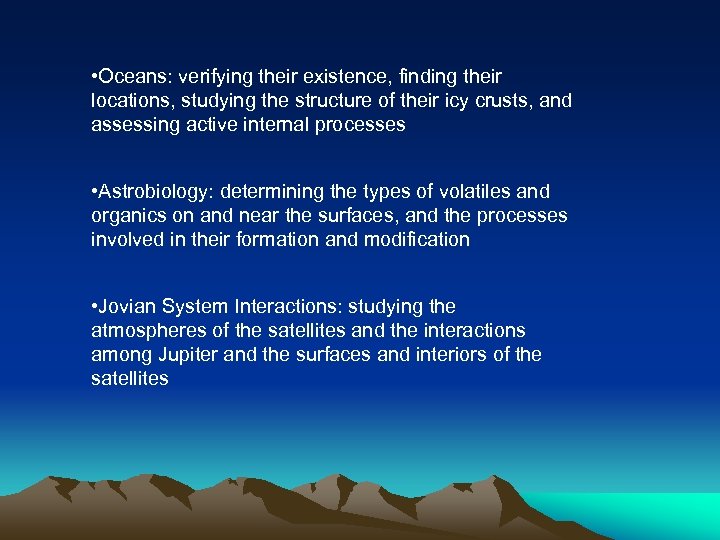 •Oceans: verifying their existence, finding their locations, studying the structure of their icy crusts, and assessing active internal processes

•Astrobiology: determining the types of volatiles and organics on and near the surfaces, and the processes involved in their formation and modification

•Jovian System Interactions: studying the atmospheres of the satellites and the interactions among Jupiter and the surfaces and interiors of the satellites